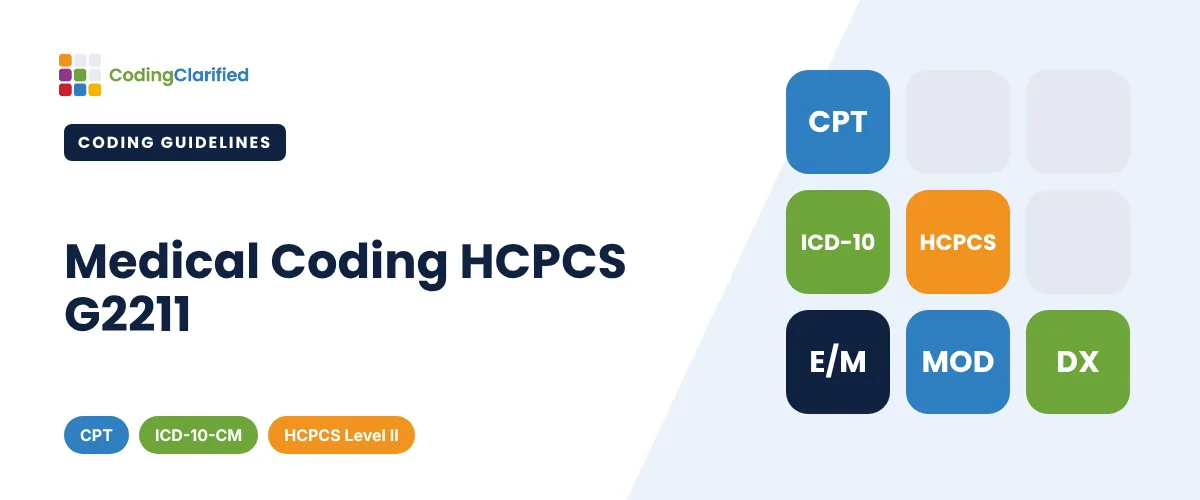 CodingClarified

CODING GUIDELINES

Medical Coding HCPCS G2211

CPT ICD-10-CM HCPCS Level II

CPT

ICD-10 HCPCS

E/M MOD DX